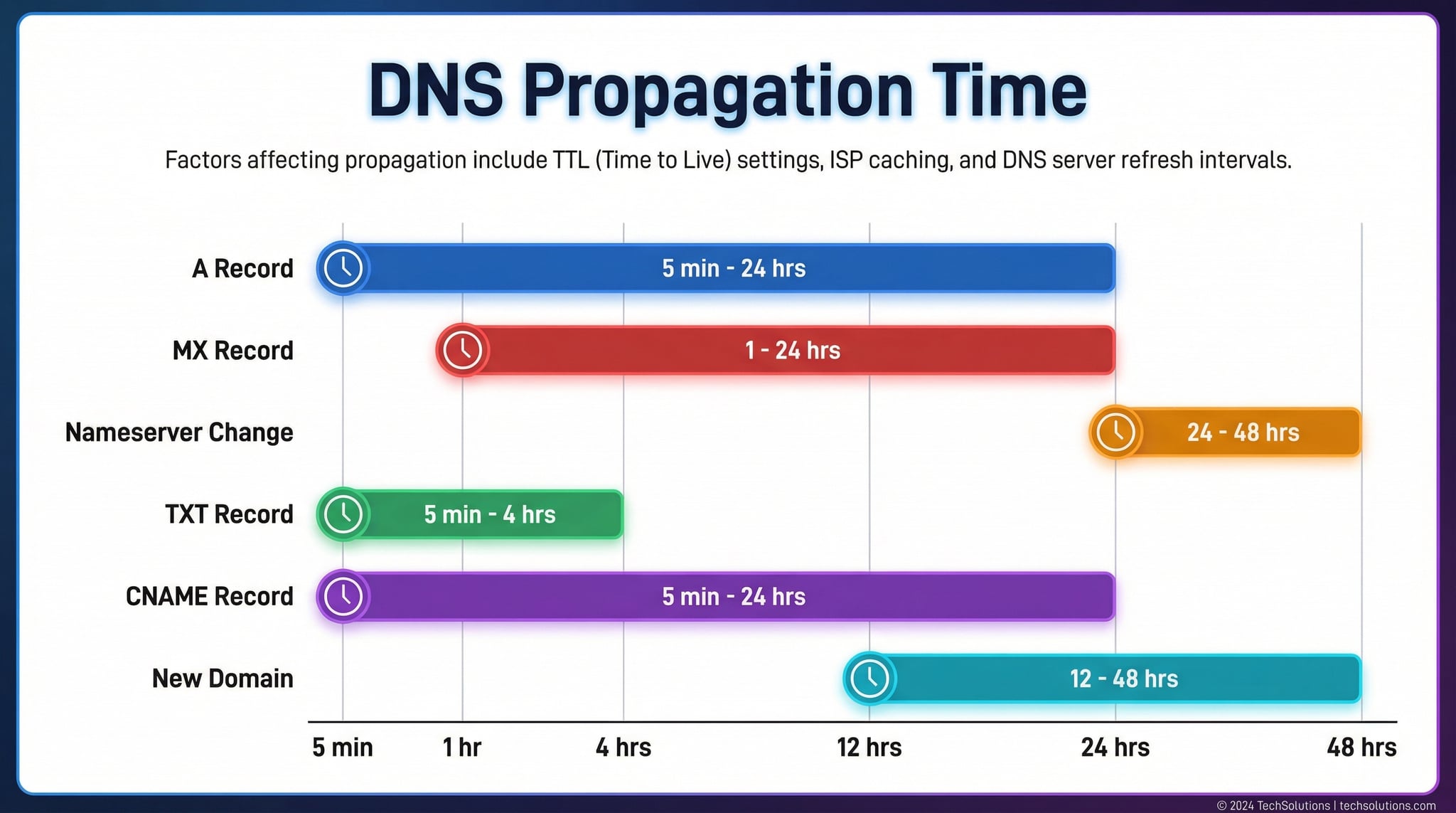 DNS Propagation Time

Factors affecting propagation include TTL (Time to Live) settings, ISP caching, and DNS server refresh intervals.

A Record
5 min - 24 hrs

MX Record
1 - 24 hrs

Nameserver Change
24 - 48 hrs

TXT Record
5 min - 4 hrs

CNAME Record
5 min - 24 hrs

New Domain
12 - 48 hrs

5 min
1 hr
4 hrs
12 hrs
24 hrs
48 hrs

© 2024 TechSolutions | techsolutions.com